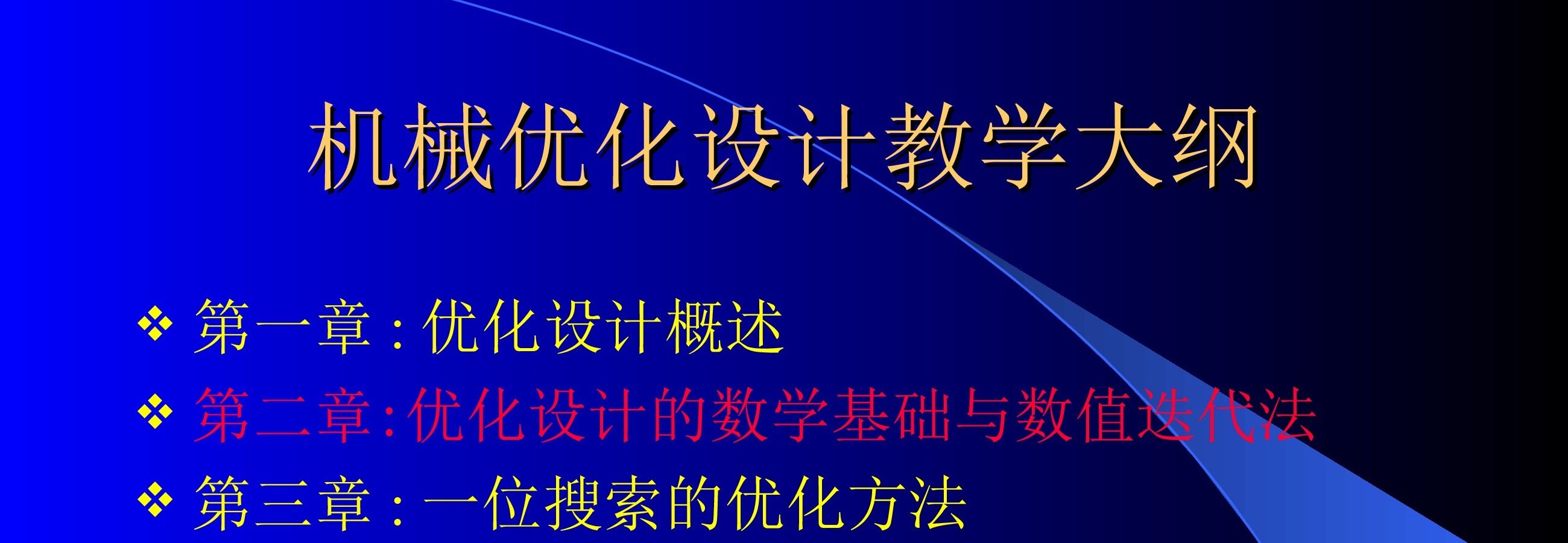 机械优化设计教学大纲

❖ 第一章：优化设计概述
❖ 第二章:优化设计的数学基础与数值迭代法
❖ 第三章：一位搜索的优化方法